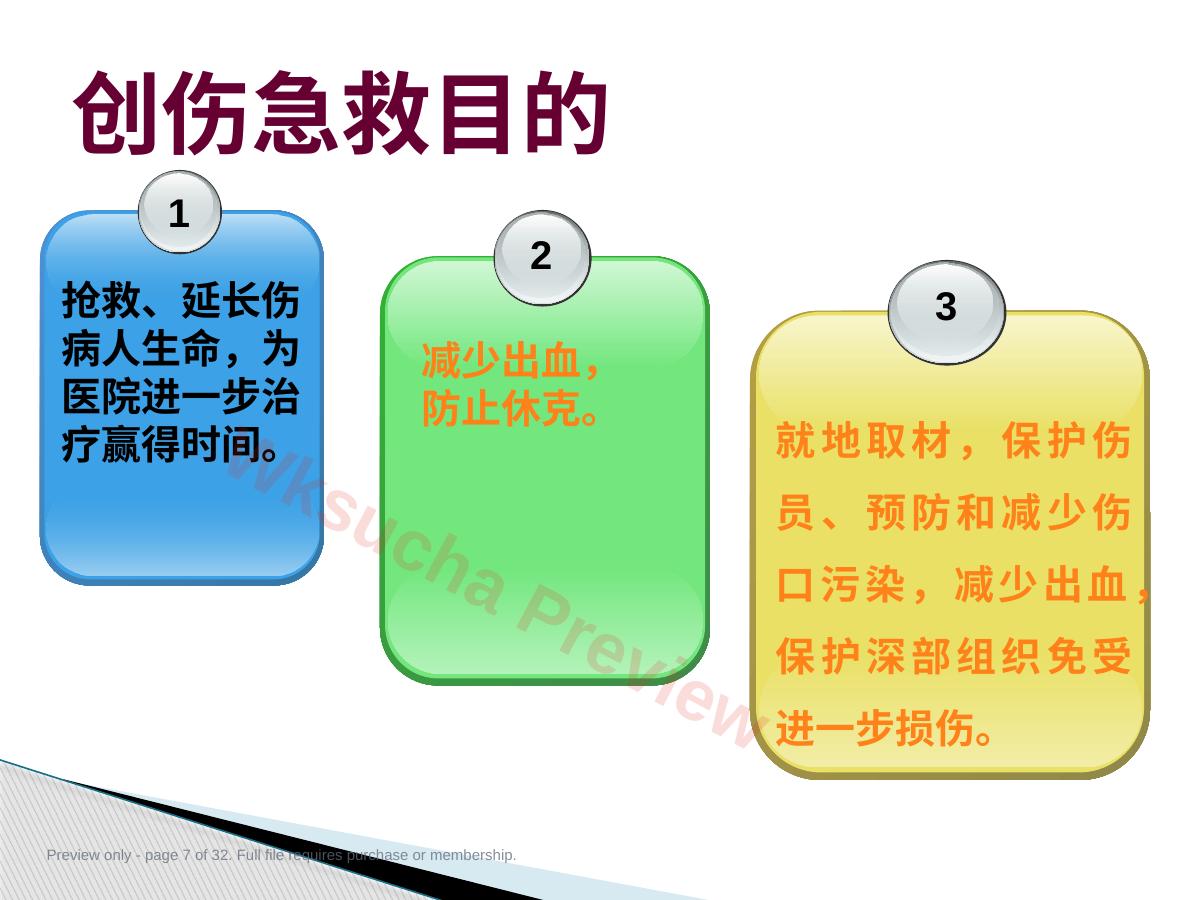 创伤急救目的

1

抢救、延长伤病人生命，为医院进一步治疗赢得时间。

2

减少出血，防止休克。

3

就地取材，保护伤员、预防和减少伤口污染，减少出血，保护深部组织免受进一步损伤。

wksucha Preview

Preview only - page 7 of 32. Full file requires purchase or membership.